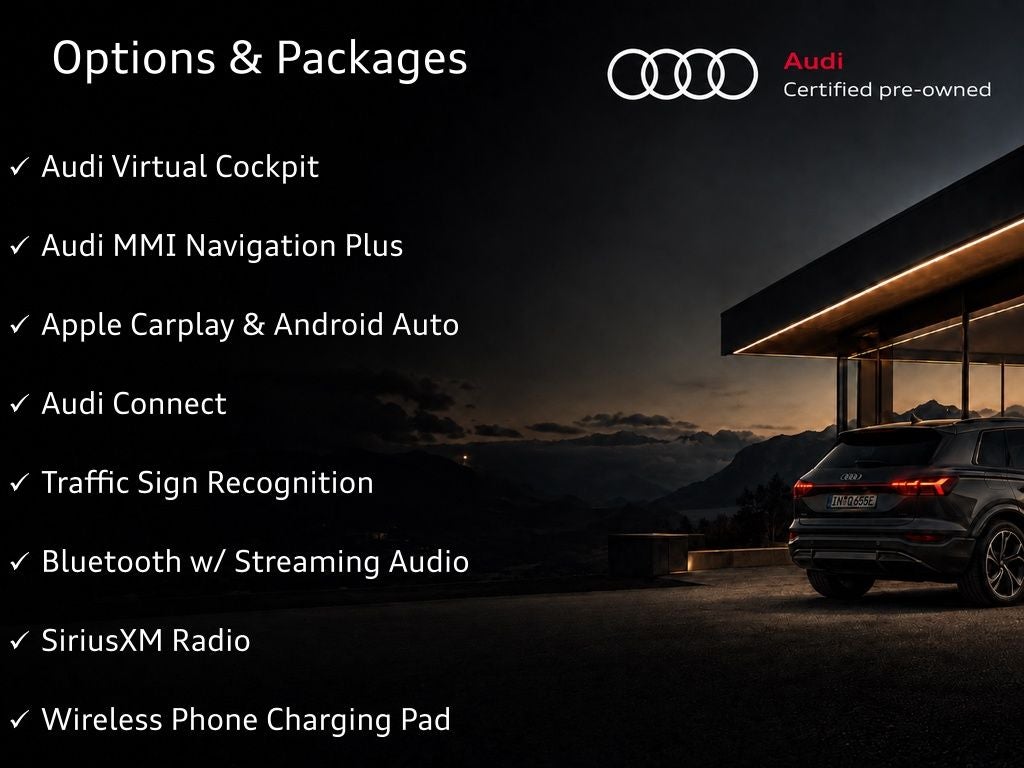 Options & Packages

Audi
Certified pre-owned

✓ Audi Virtual Cockpit

✓ Audi MMI Navigation Plus

✓ Apple Carplay & Android Auto

✓ Audi Connect

✓ Traffic Sign Recognition

✓ Bluetooth w/ Streaming Audio

✓ SiriusXM Radio

✓ Wireless Phone Charging Pad

IN Q 655E